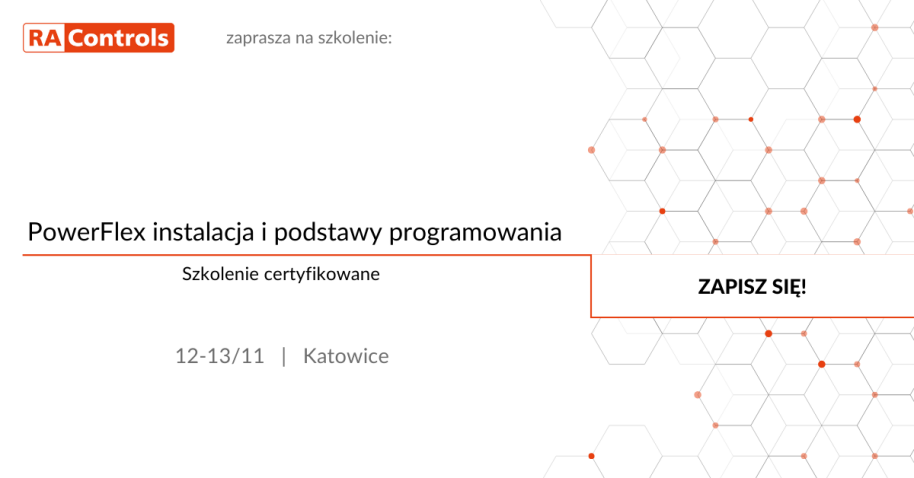 RA Controls

zaprasza na szkolenie:

PowerFlex instalacja i podstawy programowania

Szkolenie certyfikowane

ZAPISZ SIĘ!

12-13/11 | Katowice